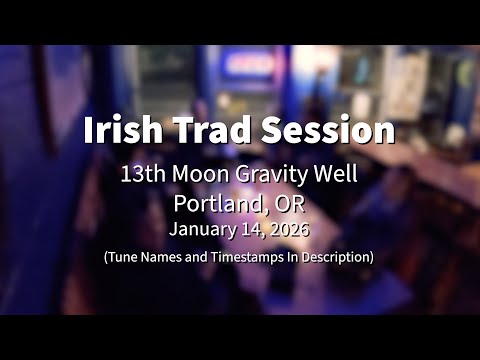 Irish Trad Session

13th Moon Gravity Well
Portland, OR
January 14, 2026

(Tune Names and Timestamps In Description)